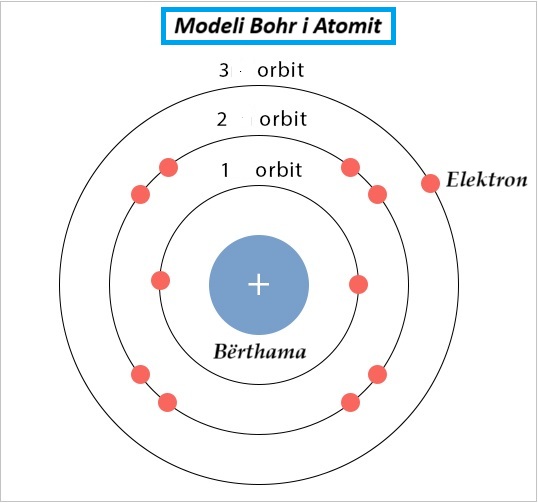 Modeli Bohr i Atomit

3 orbit

2 orbit

1 orbit

Elektron

+

Bërthama